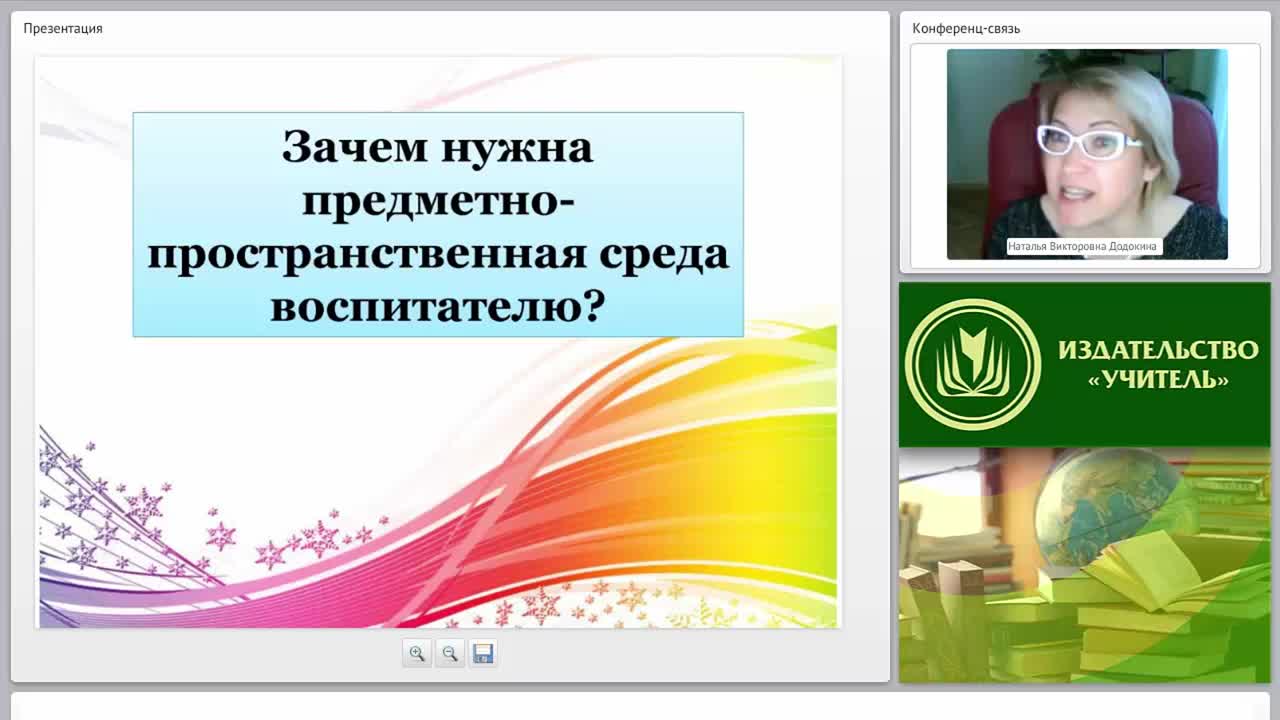 Презентация

Зачем нужна предметно-пространственная среда воспитателю?

Конференц-связь

Наталья Викторовна Додокина

ИЗДАТЕЛЬСТВО «УЧИТЕЛЬ»